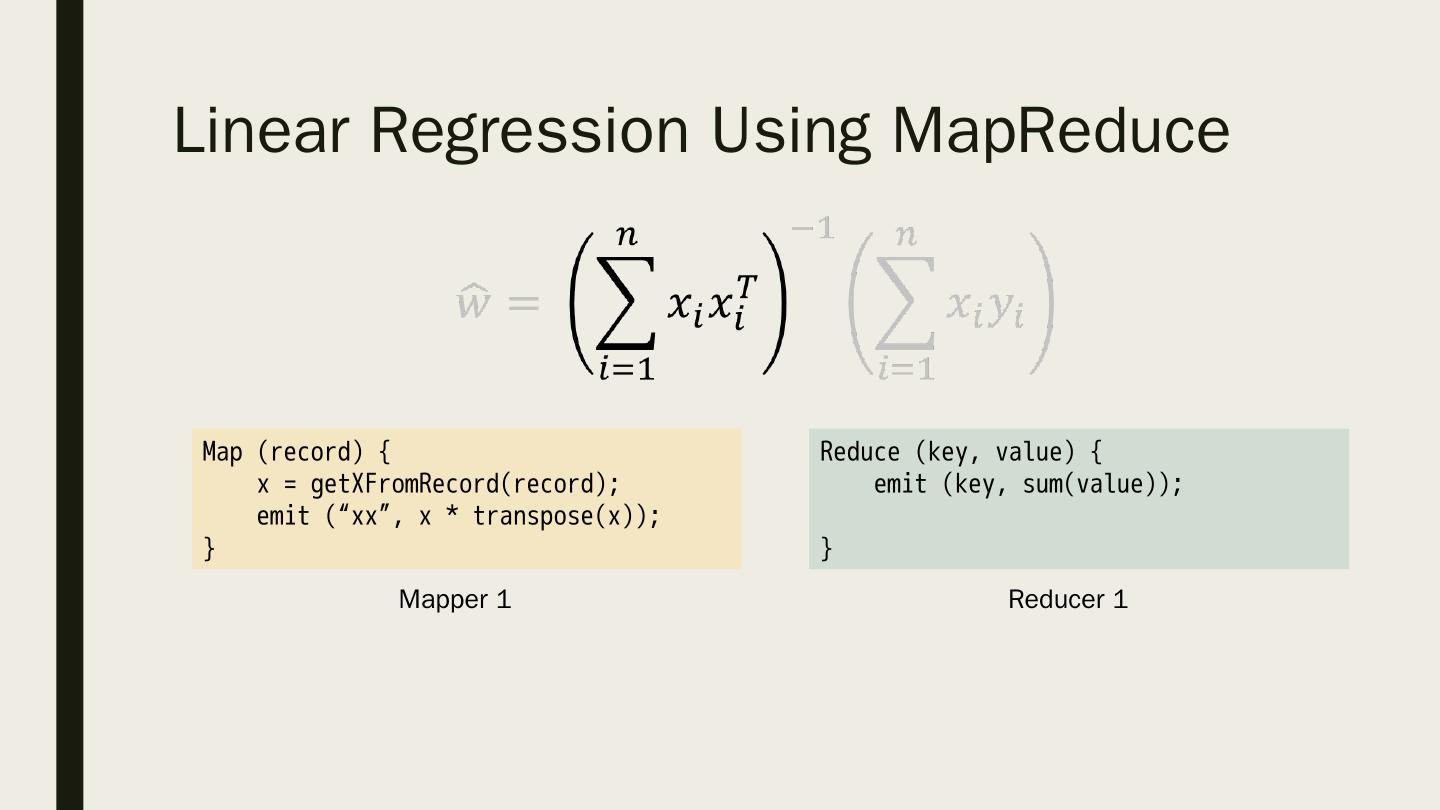 Linear Regression Using MapReduce

$\hat{w} = \left(\sum_{i=1}^{n} x_i x_i^T\right)^{-1} \left(\sum_{i=1}^{n} x_i y_i\right)$

Map (record) {
    x = getXFromRecord(record);
    emit (“xx”, x * transpose(x));
}

Mapper 1

Reduce (key, value) {
    emit (key, sum(value));

}

Reducer 1